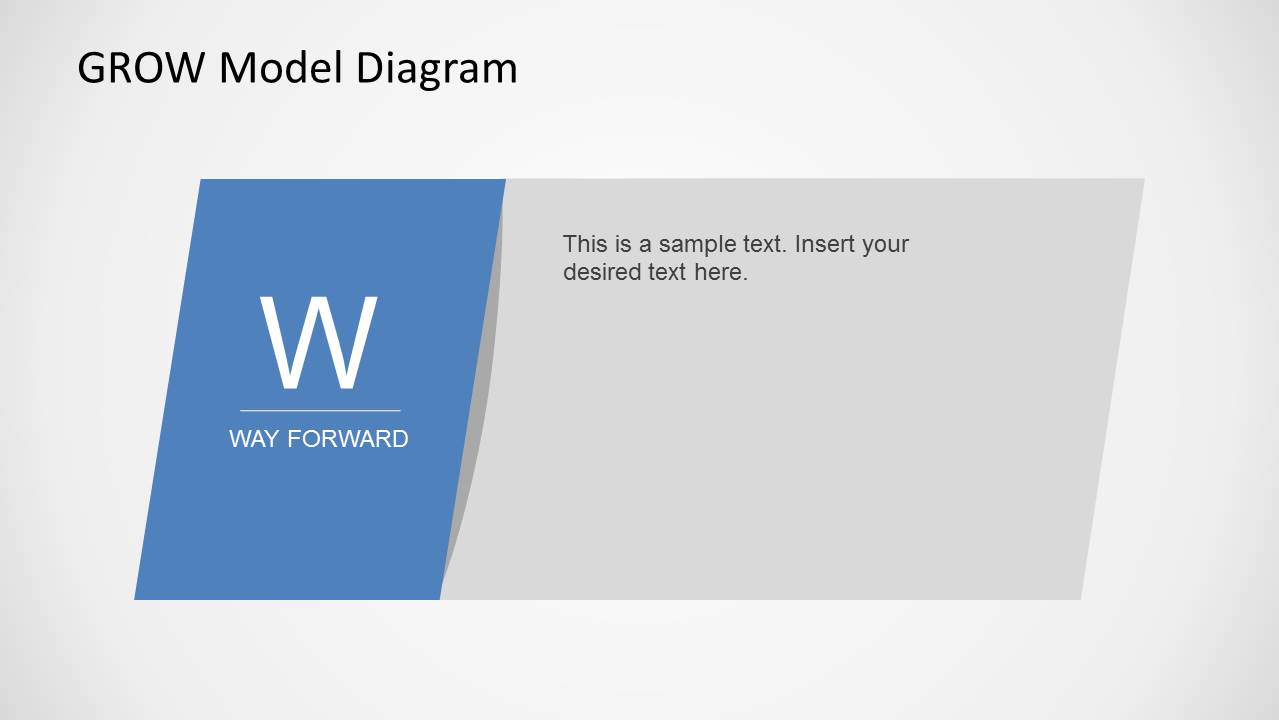 GROW Model Diagram

W

WAY FORWARD

This is a sample text. Insert your desired text here.